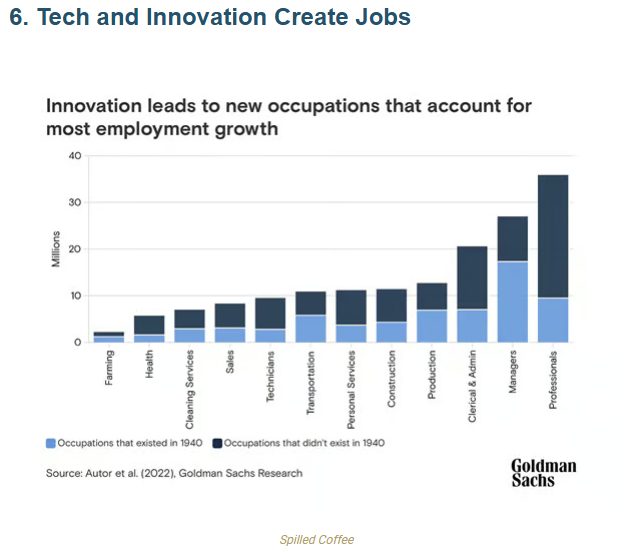 6. Tech and Innovation Create Jobs

Innovation leads to new occupations that account for most employment growth

40
30
20
10
0
Millions

Farming
Health
Cleaning Services
Sales
Technicians
Transportation
Personal Services
Construction
Production
Clerical & Admin
Managers
Professionals

Occupations that existed in 1940 Occupations that didn't exist in 1940

Source: Autor et al. (2022), Goldman Sachs Research

Goldman Sachs

Spilled Coffee